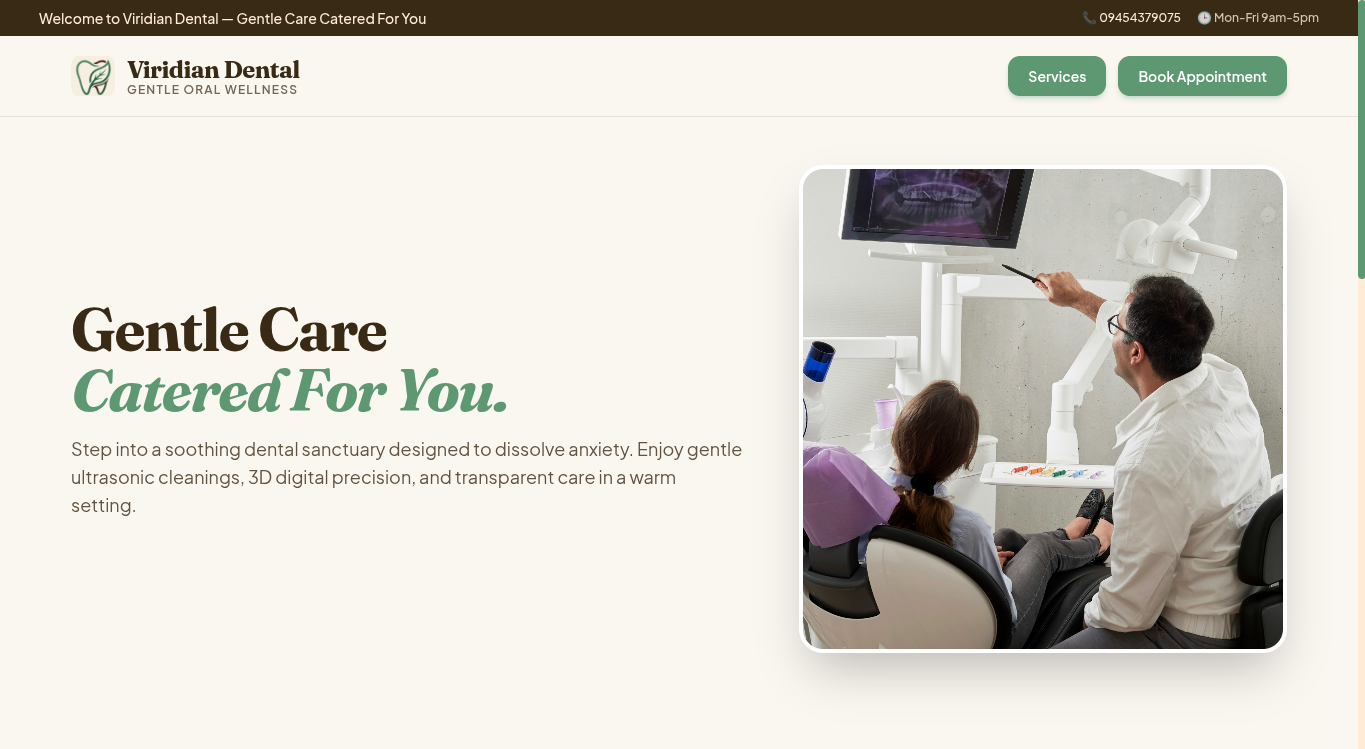 Welcome to Viridian Dental — Gentle Care Catered For You

09454379075 Mon-Fri 9am-5pm

Viridian Dental
GENTLE ORAL WELLNESS

Services
Book Appointment

Gentle Care
Catered For You.

Step into a soothing dental sanctuary designed to dissolve anxiety. Enjoy gentle ultrasonic cleanings, 3D digital precision, and transparent care in a warm setting.